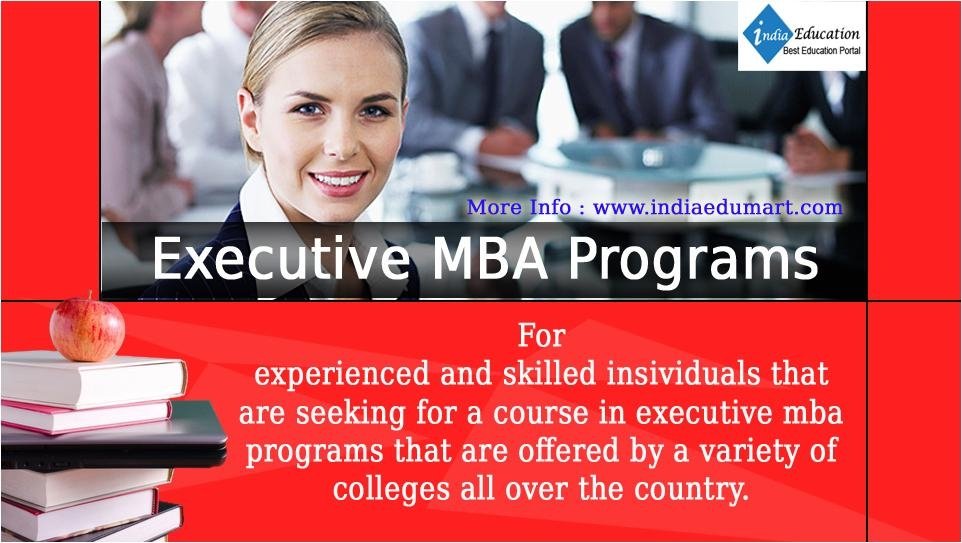 india Education
Best Education Portal

More Info : www.indiaedumart.com

Executive MBA Programs

For
experienced and skilled insividuals that are seeking for a course in executive mba programs that are offered by a variety of colleges all over the country.